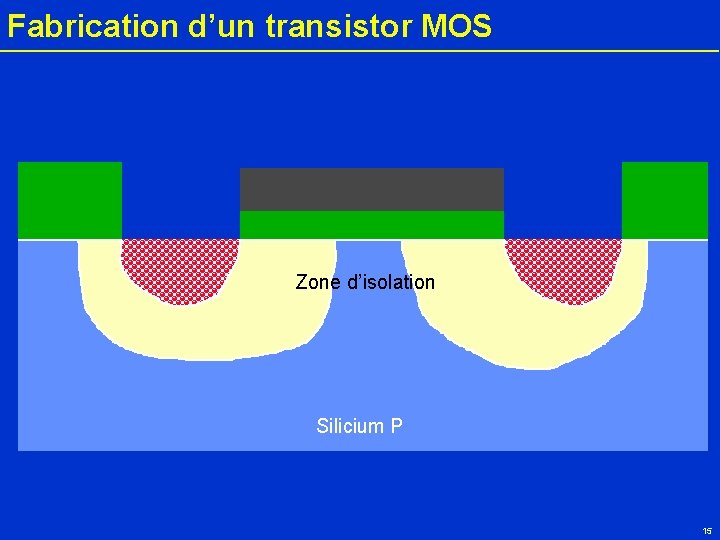 Fabrication d’un transistor MOS

Zone d’isolation

Silicium P

15